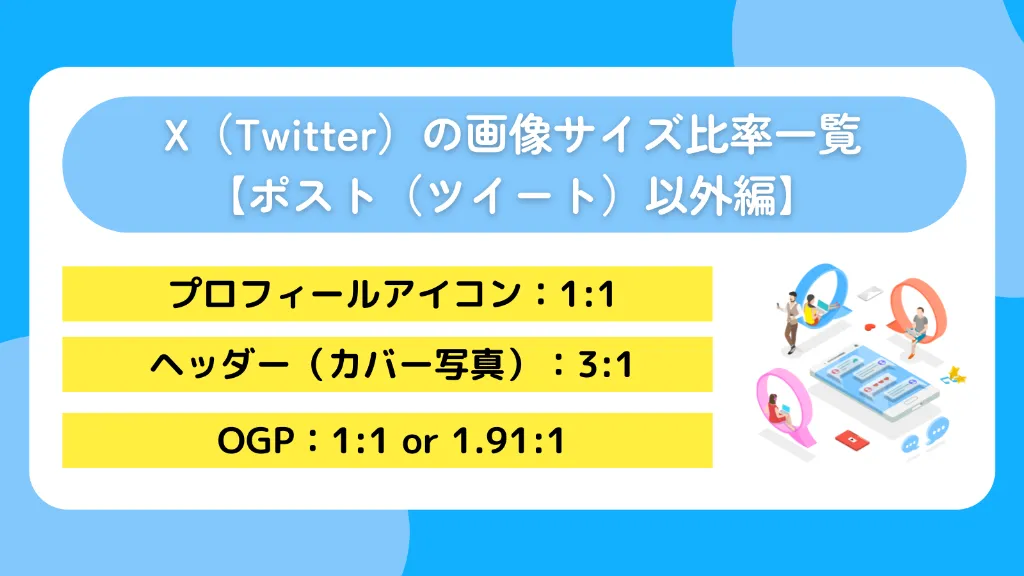 X（Twitter）の画像サイズ比率一覧
【ポスト（ツイート）以外編】

プロフィールアイコン：1:1

ヘッダー（カバー写真）：3:1

OGP：1:1 or 1.91:1